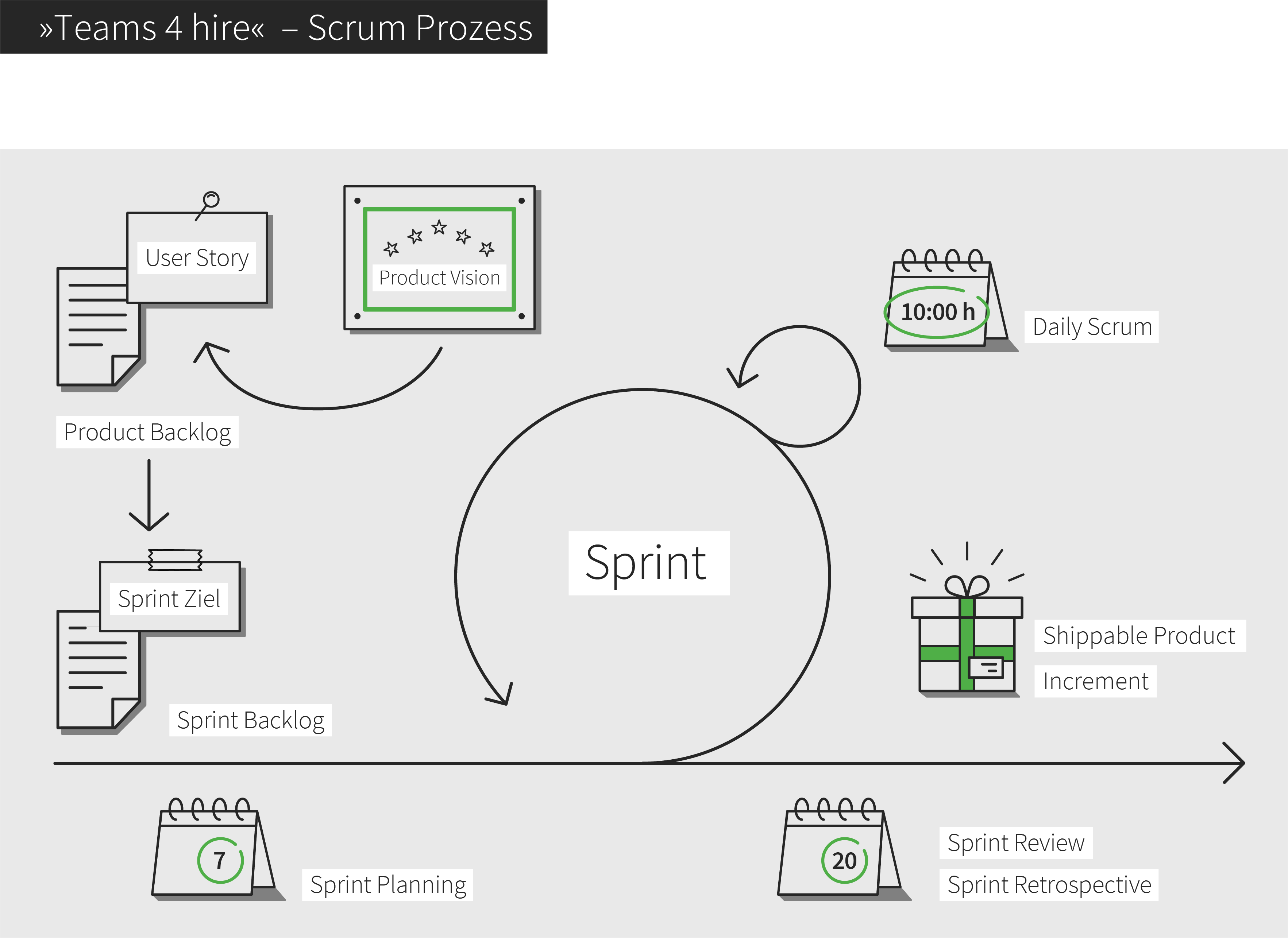 »Teams 4 hire« – Scrum Prozess

User Story

Product Vision

10:00 h

Daily Scrum

Product Backlog

Sprint Ziel

Sprint

Shippable Product

Increment

Sprint Backlog

7

Sprint Planning

20

Sprint Review

Sprint Retrospective